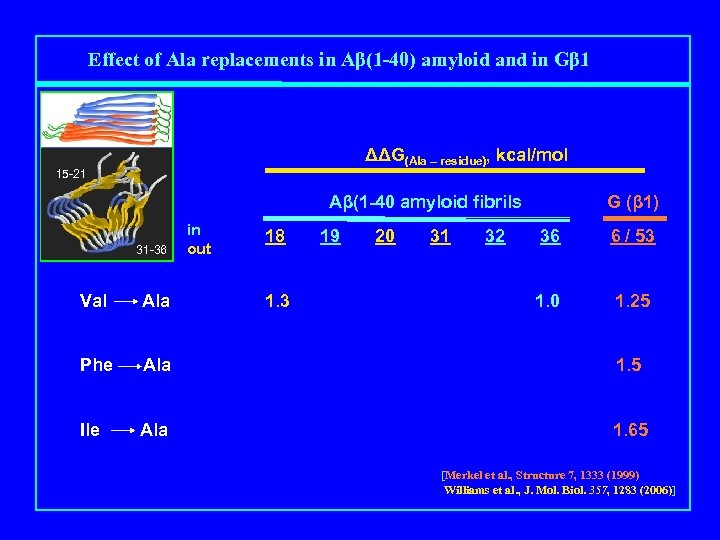 Effect of Ala replacements in Aβ(1-40) amyloid and in Gβ1

15-21

31-36

$\Delta\Delta G_{(Ala - residue)}$, kcal/mol

Aβ(1-40 amyloid fibrils

G (β1)

in
out

| | 18 | 19 | 20 | 31 | 32 | 36 | 6 / 53 |
|---|---|---|---|---|---|---|---|
| Val → Ala | 1.3 | | | | | 1.0 | 1.25 |
| Phe → Ala | | | | | | | 1.5 |
| Ile → Ala | | | | | | | 1.65 |

[Merkel et al., Structure 7, 1333 (1999)
Williams et al., J. Mol. Biol. 357, 1283 (2006)]